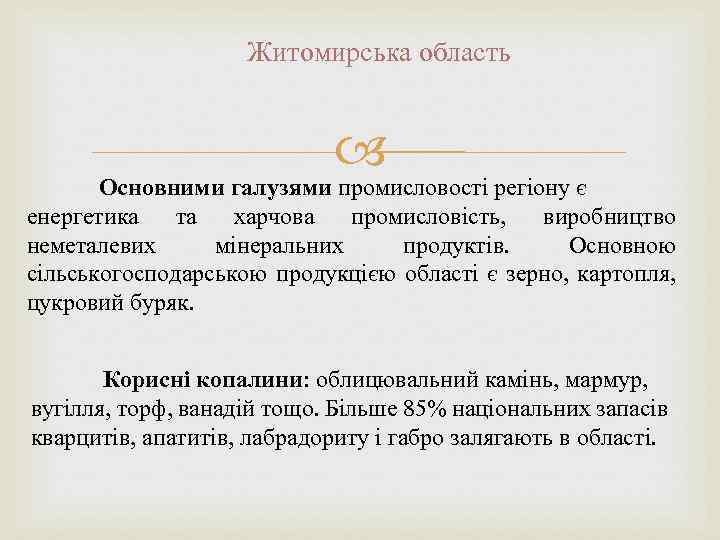 Житомирська область

Основними галузями промисловості регіону є енергетика та харчова промисловість, виробництво неметалевих мінеральних продуктів. Основною сільськогосподарською продукцією області є зерно, картопля, цукровий буряк.

Корисні копалини: облицювальний камінь, мармур, вугілля, торф, ванадій тощо. Більше 85% національних запасів кварцитів, апатитів, лабрадориту і габро залягають в області.